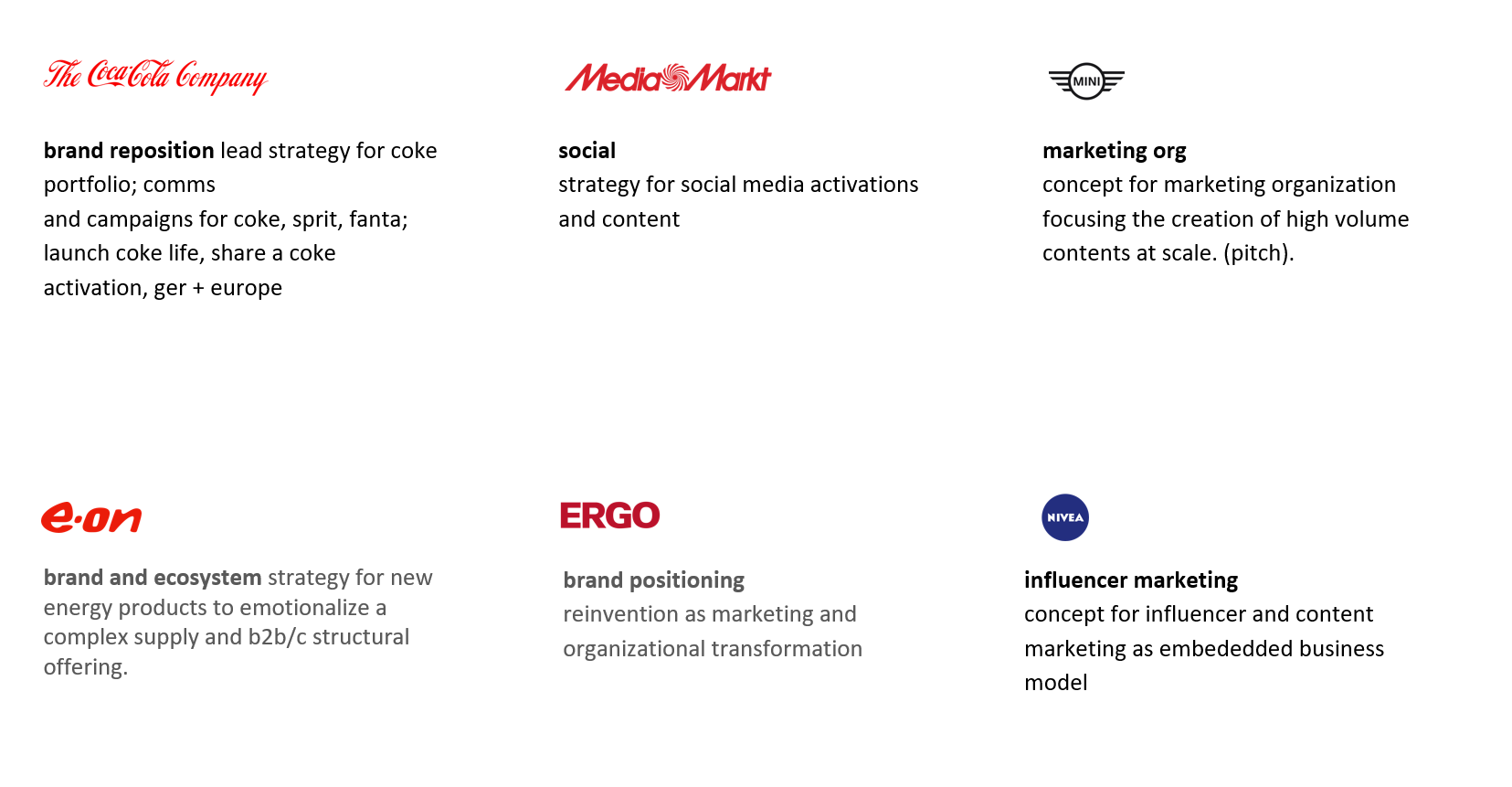 The Coca-Cola Company

brand reposition lead strategy for coke portfolio; comms
and campaigns for coke, sprit, fanta;
launch coke life, share a coke
activation, ger + europe

MediaMarkt

social
strategy for social media activations and content

MINI

marketing org
concept for marketing organization focusing the creation of high volume contents at scale. (pitch).

e·on

brand and ecosystem strategy for new energy products to emotionalize a complex supply and b2b/c structural offering.

ERGO

brand positioning
reinvention as marketing and organizational transformation

NIVEA

influencer marketing
concept for influencer and content marketing as embededded business model